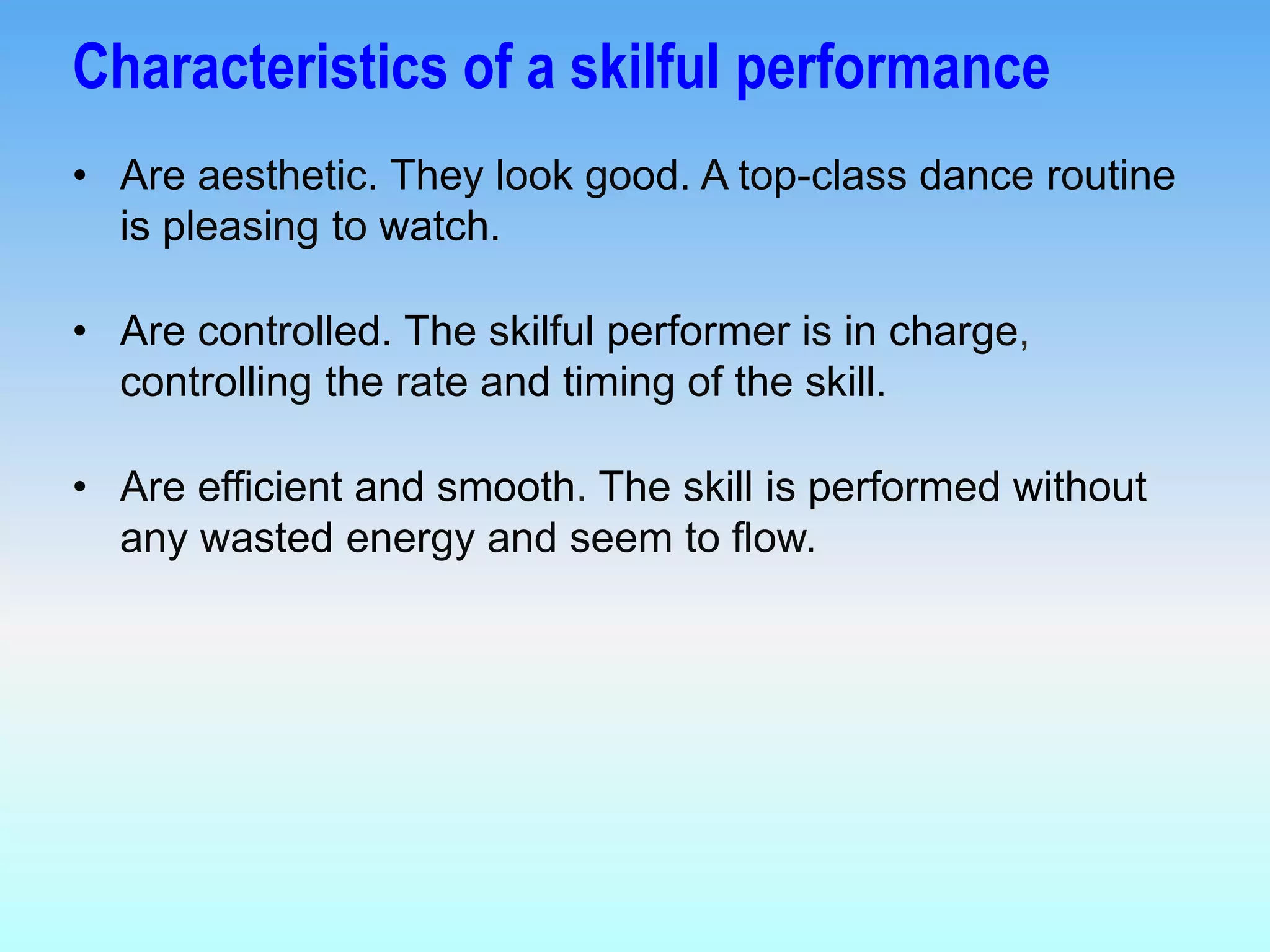 Characteristics of a skilful performance

• Are aesthetic. They look good. A top-class dance routine is pleasing to watch.

• Are controlled. The skilful performer is in charge, controlling the rate and timing of the skill.

• Are efficient and smooth. The skill is performed without any wasted energy and seem to flow.